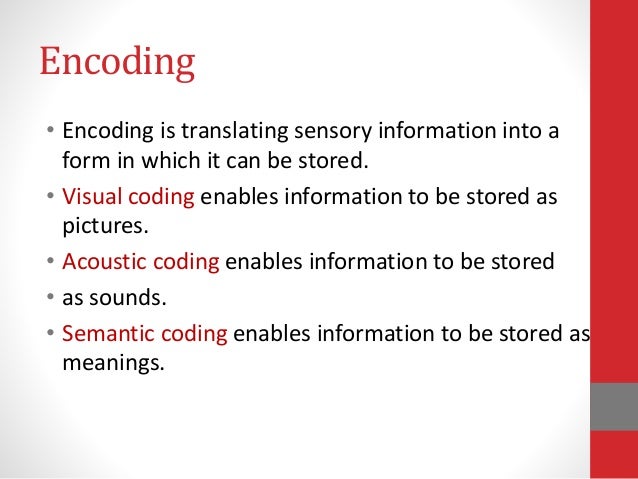 Encoding

• Encoding is translating sensory information into a form in which it can be stored.

• Visual coding enables information to be stored as pictures.

• Acoustic coding enables information to be stored

• as sounds.

• Semantic coding enables information to be stored as meanings.